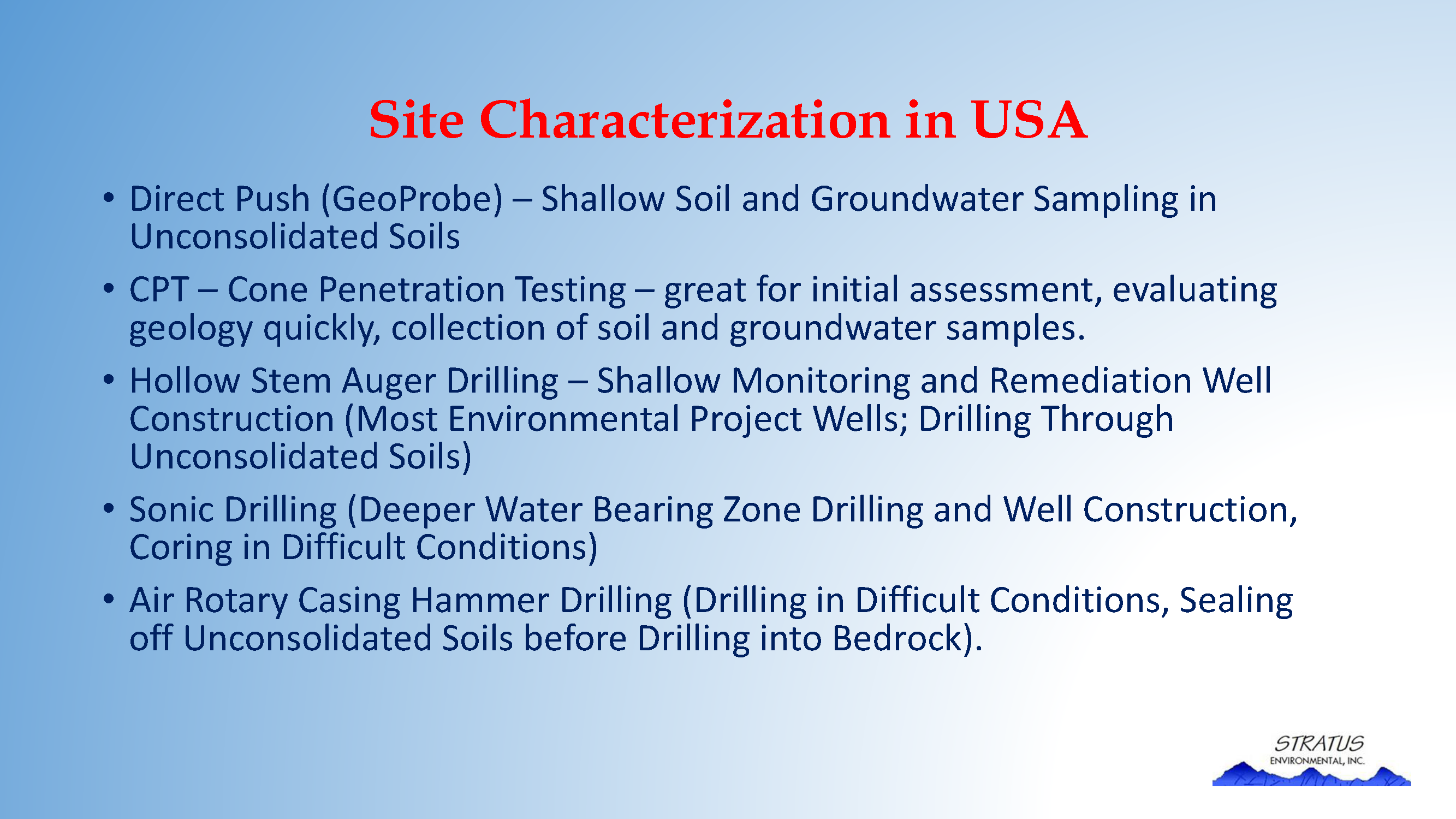 Site Characterization in USA

• Direct Push (GeoProbe) – Shallow Soil and Groundwater Sampling in Unconsolidated Soils

• CPT – Cone Penetration Testing – great for initial assessment, evaluating geology quickly, collection of soil and groundwater samples.

• Hollow Stem Auger Drilling – Shallow Monitoring and Remediation Well Construction (Most Environmental Project Wells; Drilling Through Unconsolidated Soils)

• Sonic Drilling (Deeper Water Bearing Zone Drilling and Well Construction, Coring in Difficult Conditions)

• Air Rotary Casing Hammer Drilling (Drilling in Difficult Conditions, Sealing off Unconsolidated Soils before Drilling into Bedrock).

STRATUS
ENVIRONMENTAL, INC.